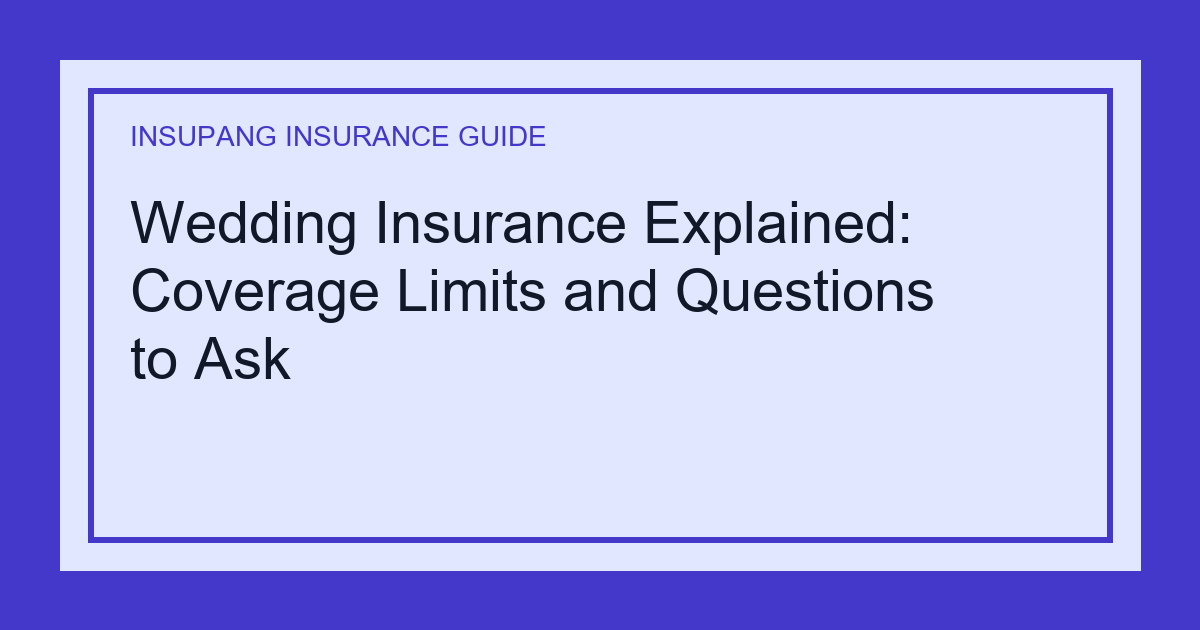 INSUPANG INSURANCE GUIDE

Wedding Insurance Explained: Coverage Limits and Questions to Ask